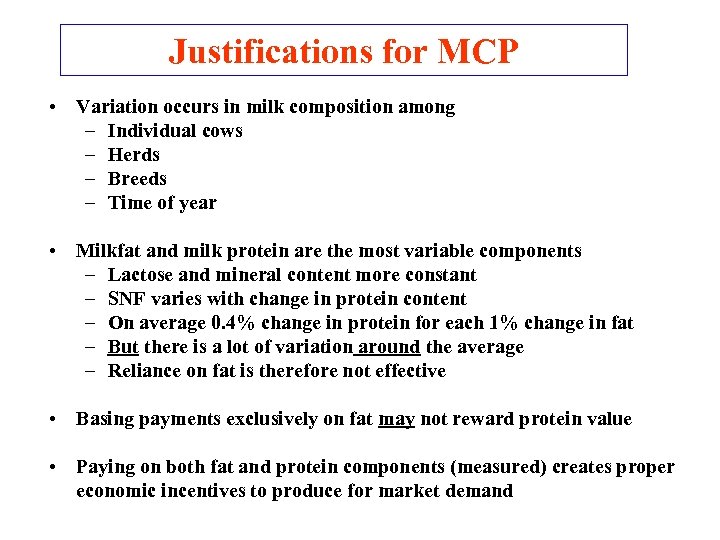 Justifications for MCP

• Variation occurs in milk composition among
  – Individual cows
  – Herds
  – Breeds
  – Time of year

• Milkfat and milk protein are the most variable components
  – Lactose and mineral content more constant
  – SNF varies with change in protein content
  – On average 0.4% change in protein for each 1% change in fat
  – But there is a lot of variation around the average
  – Reliance on fat is therefore not effective

• Basing payments exclusively on fat may not reward protein value

• Paying on both fat and protein components (measured) creates proper economic incentives to produce for market demand